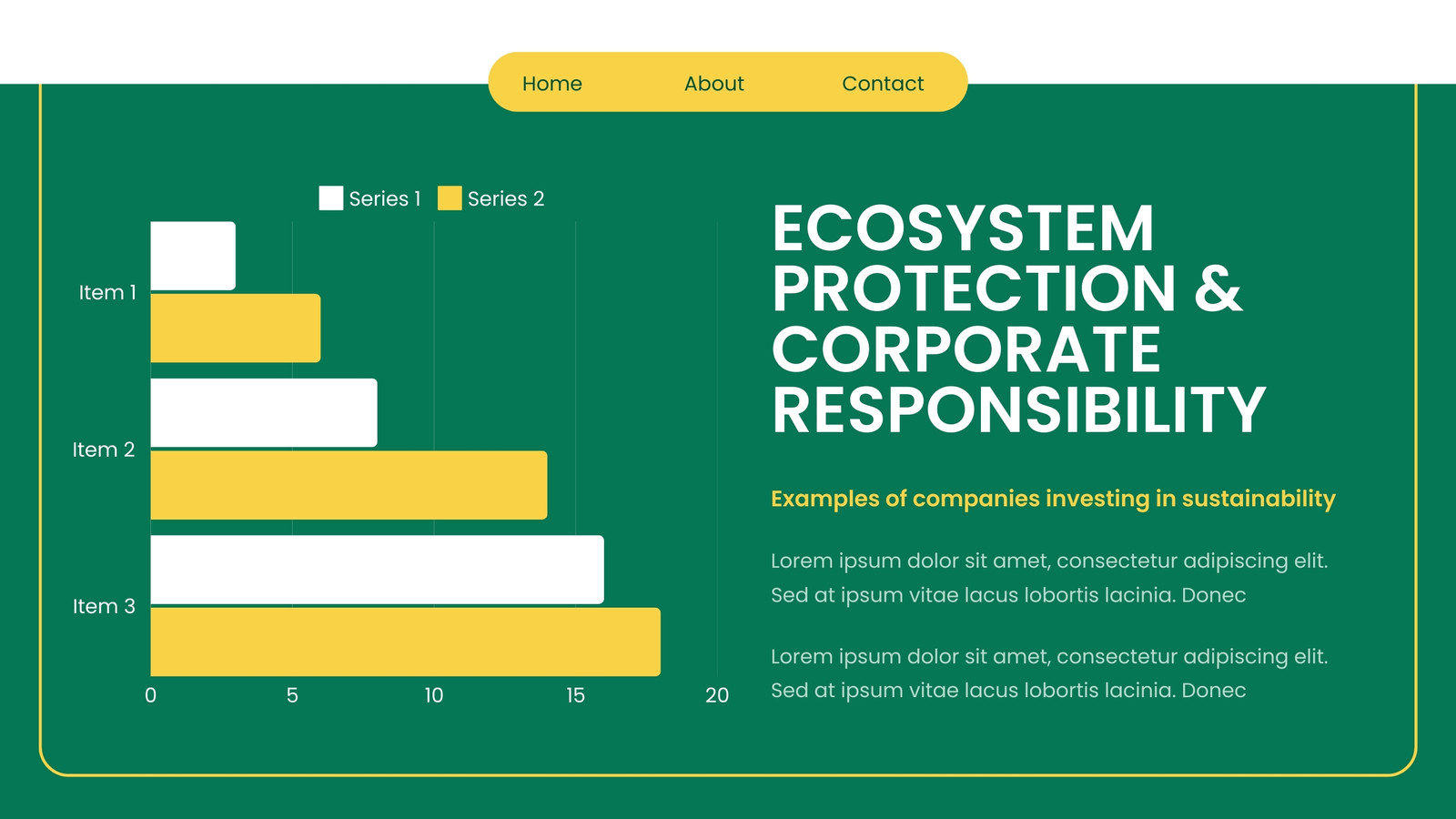 Home About Contact

Series 1 Series 2

Item 1
Item 2
Item 3

0 5 10 15 20

ECOSYSTEM PROTECTION & CORPORATE RESPONSIBILITY

Examples of companies investing in sustainability

Lorem ipsum dolor sit amet, consectetur adipiscing elit. Sed at ipsum vitae lacus lobortis lacinia. Donec

Lorem ipsum dolor sit amet, consectetur adipiscing elit. Sed at ipsum vitae lacus lobortis lacinia. Donec